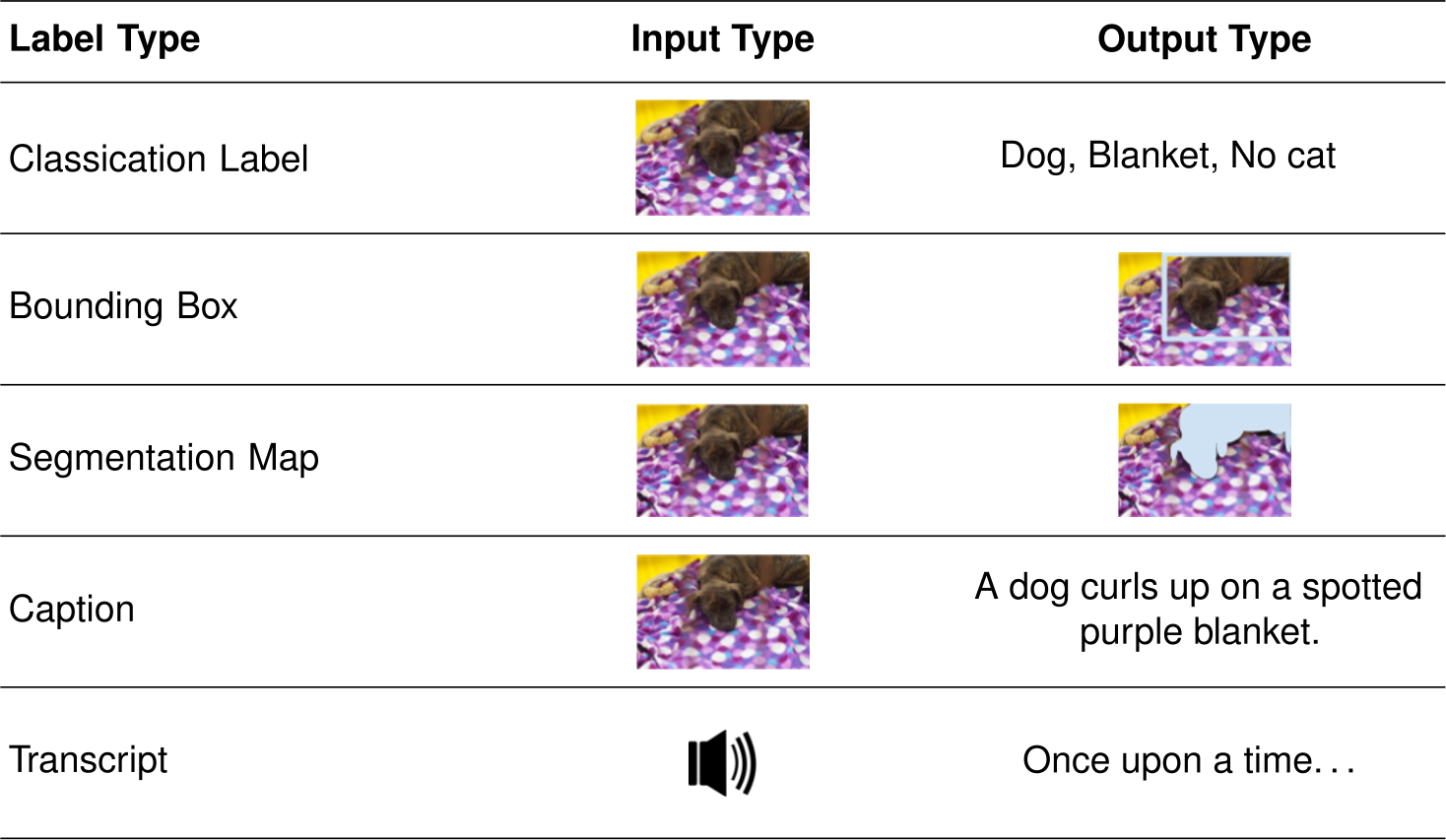 | Label Type | Input Type | Output Type |
|---|---|---|
| Classication Label | | Dog, Blanket, No cat |
| Bounding Box | | |
| Segmentation Map | | |
| Caption | | A dog curls up on a spotted purple blanket. |
| Transcript | | Once upon a time. . . |